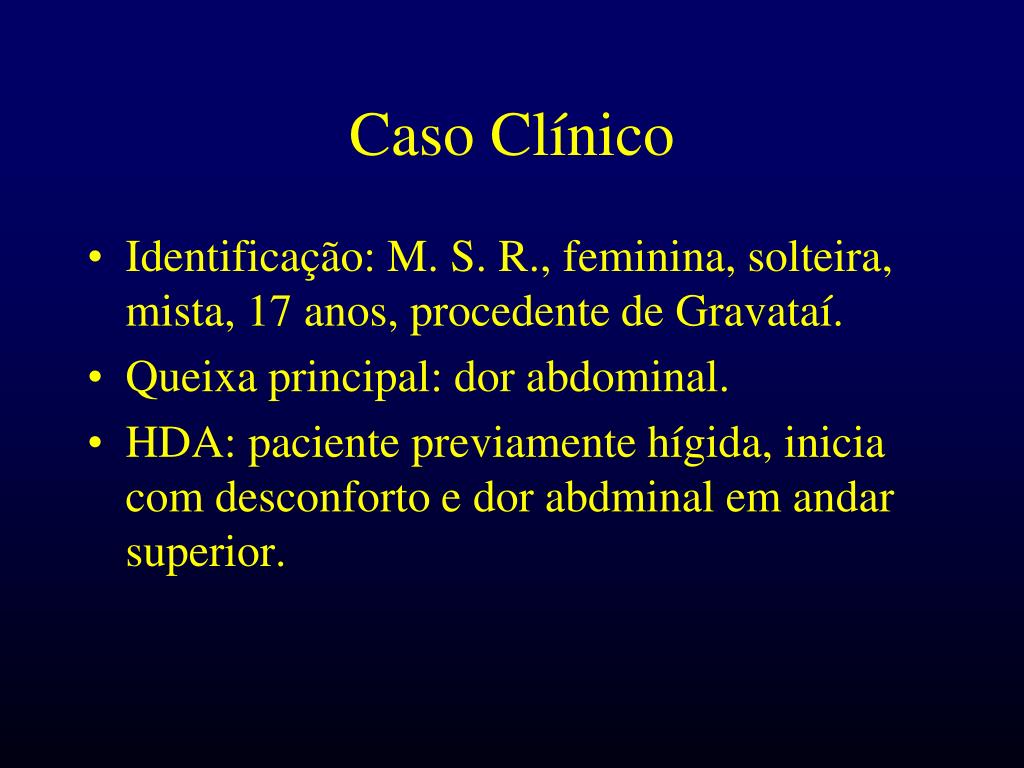 Caso Clínico

• Identificação: M. S. R., feminina, solteira, mista, 17 anos, procedente de Gravataí.

• Queixa principal: dor abdominal.

• HDA: paciente previamente hígida, inicia com desconforto e dor abdminal em andar superior.